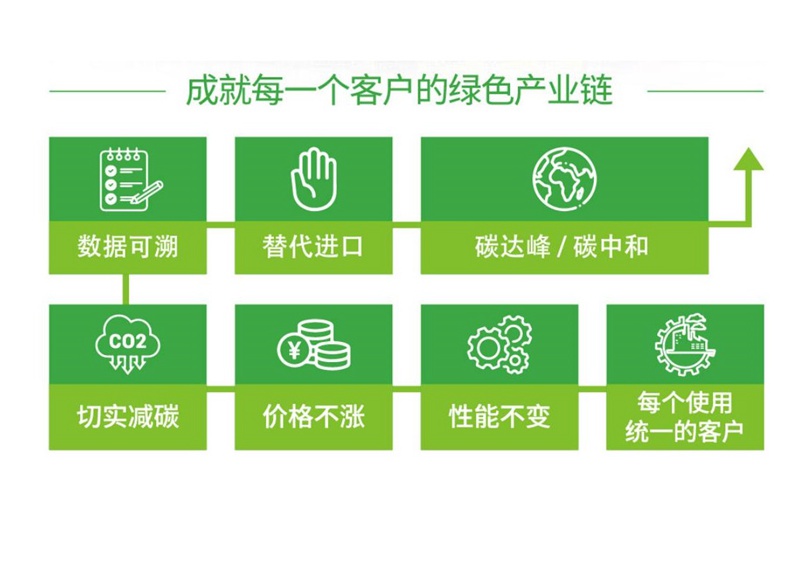 成就每一个客户的绿色产业链

数据可溯

替代进口

碳达峰 / 碳中和

CO2

切实减碳

¥

价格不涨

性能不变

每个使用统一的客户